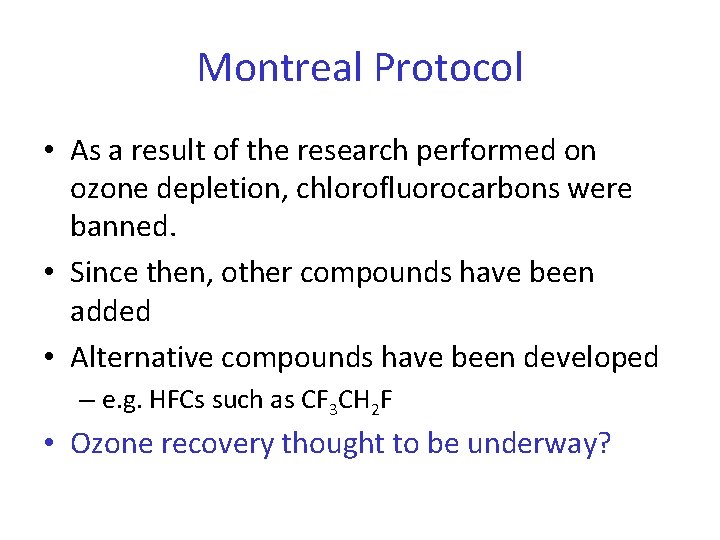 Montreal Protocol

• As a result of the research performed on ozone depletion, chlorofluorocarbons were banned.

• Since then, other compounds have been added

• Alternative compounds have been developed

– e.g. HFCs such as $CF_3CH_2F$

• Ozone recovery thought to be underway?